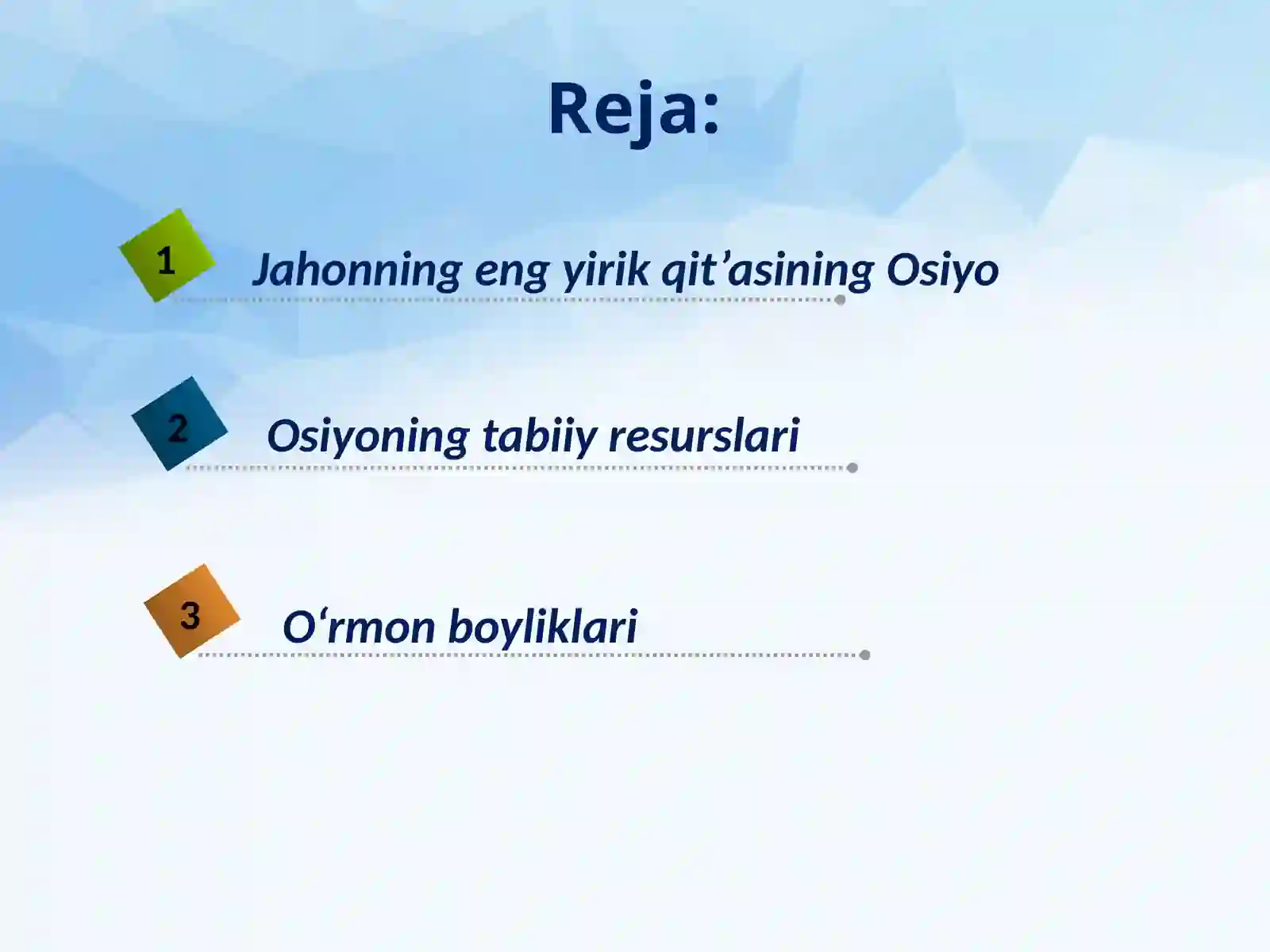 Reja:

1 Jahonning eng yirik qit’asining Osiyo

2 Osiyoning tabiiy resurslari

3 O‘rmon boyliklari